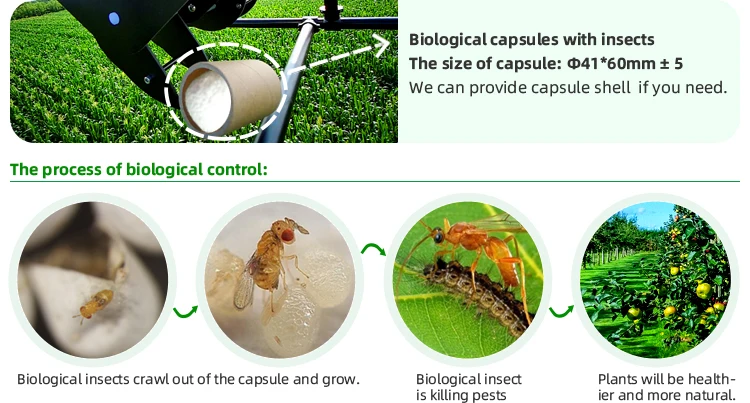 Biological capsules with insects
The size of capsule: Φ41*60mm ± 5
We can provide capsule shell if you need.

The process of biological control:

Biological insects crawl out of the capsule and grow.

Biological insect is killing pests

Plants will be healthier and more natural.